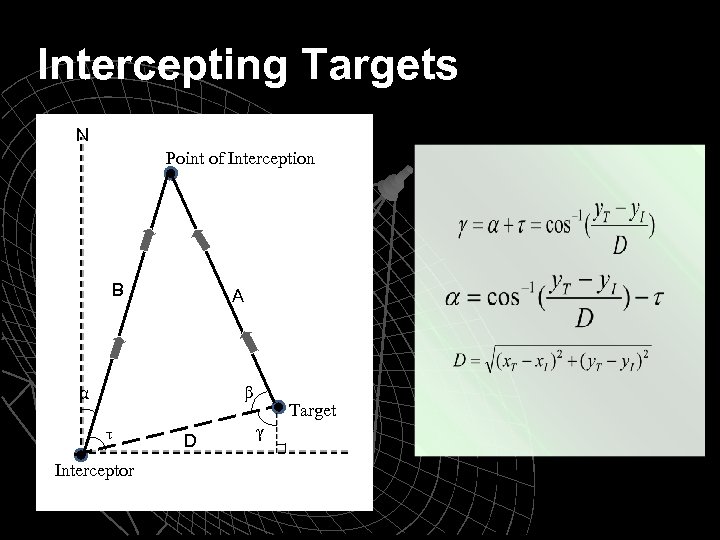 Intercepting Targets

N

Point of Interception

B

A

α

β

Target

τ

D

γ

Interceptor

$\gamma = \alpha + \tau = \cos^{-1}(\frac{y_T - y_I}{D})$

$\alpha = \cos^{-1}(\frac{y_T - y_I}{D}) - \tau$

$D = \sqrt{(x_T - x_I)^2 + (y_T - y_I)^2}$